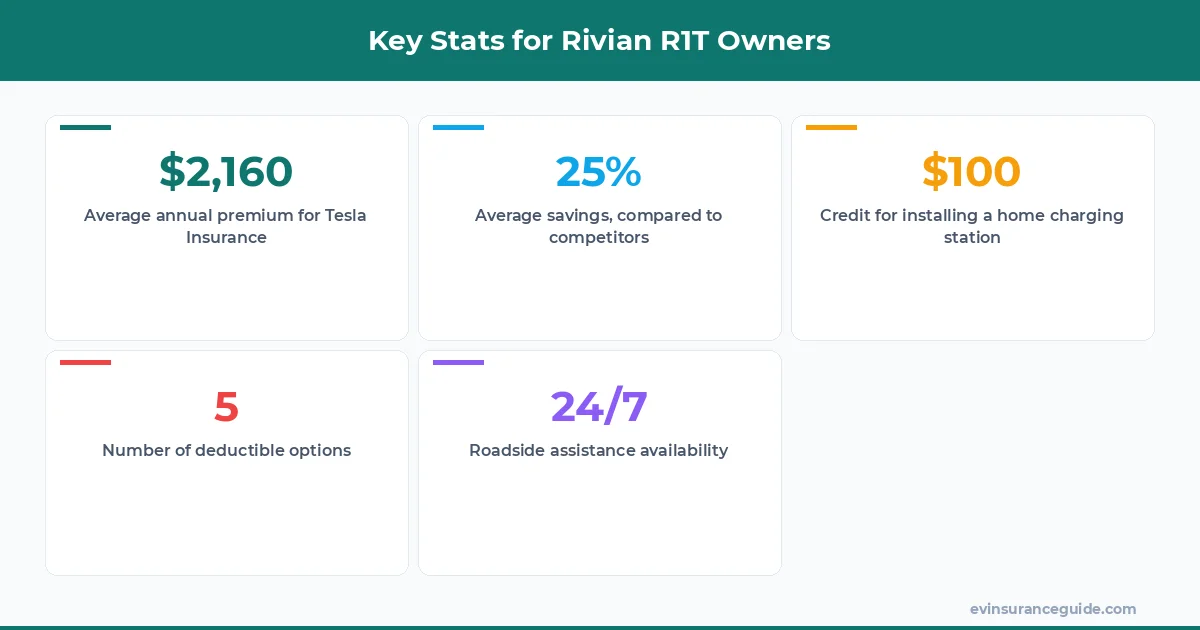 Key Stats for Rivian R1T Owners

$2,160
Average annual premium for Tesla Insurance

25%
Average savings, compared to competitors

$100
Credit for installing a home charging station

5
Number of deductible options

24/7
Roadside assistance availability

evinsuranceguide.com